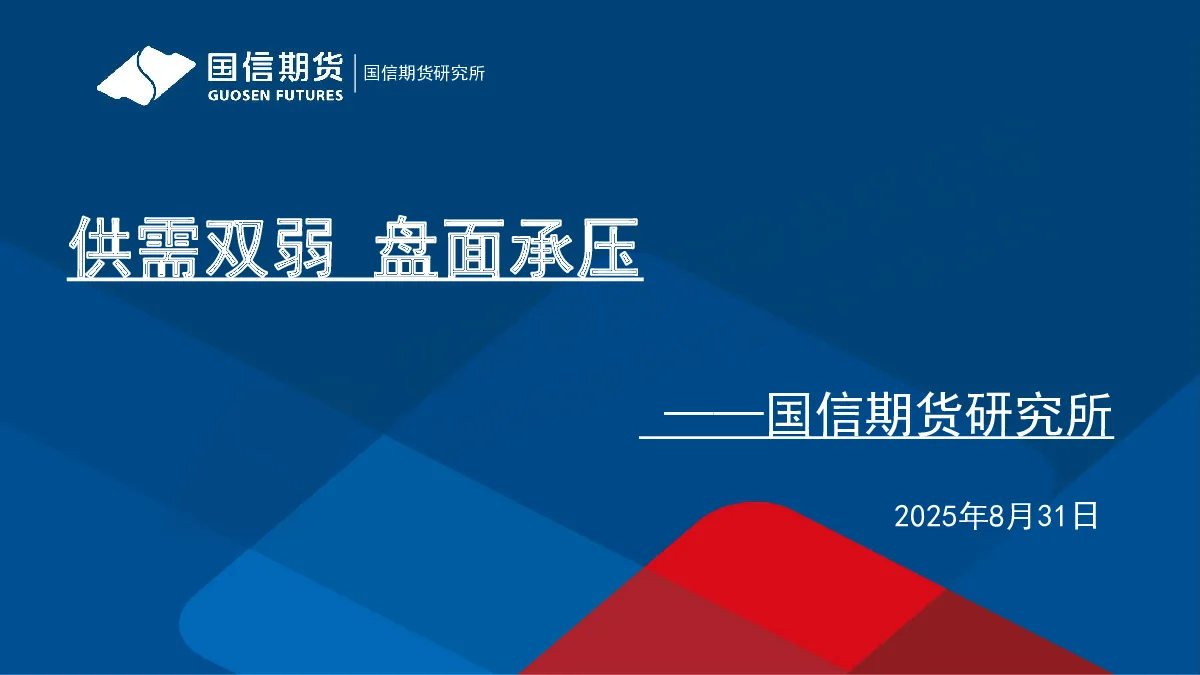 国信期货
GUOSEN FUTURES
国信期货研究所

供需双弱 盘面承压

——国信期货研究所

2025年8月31日